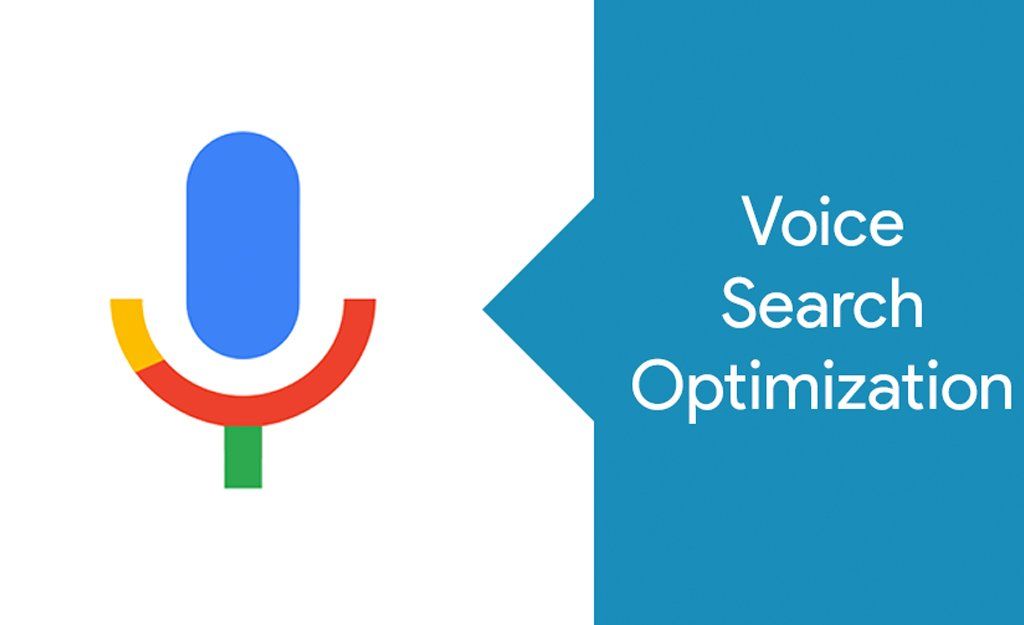 Voice
Search
Optimization